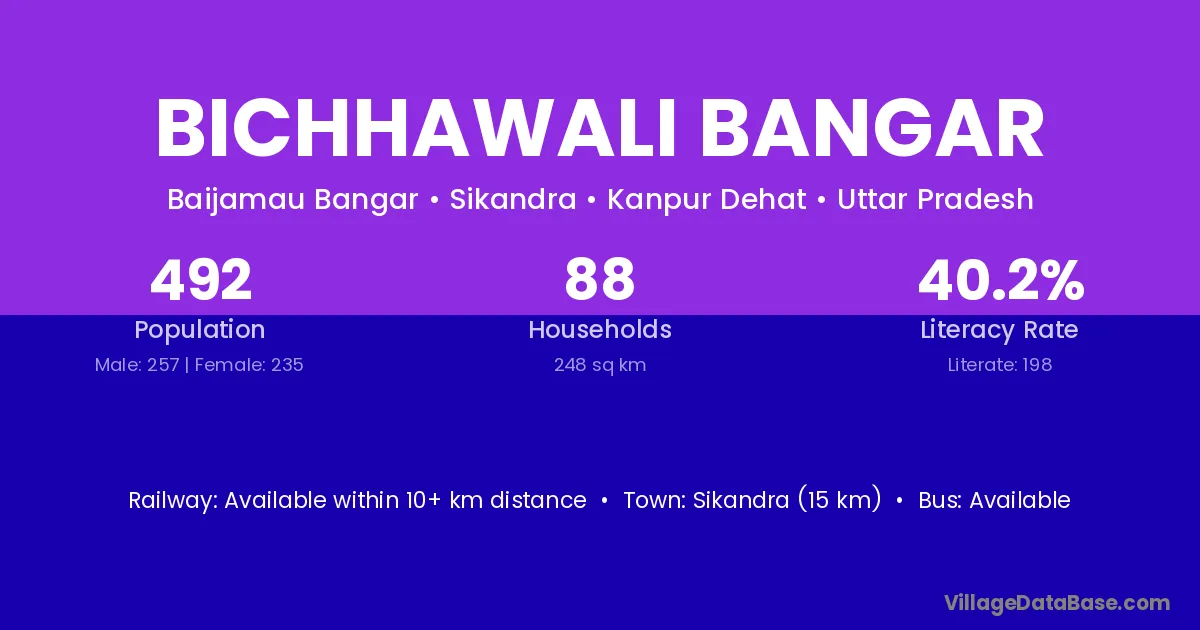 BICHHAWALI BANGAR

Baijamau Bangar • Sikandra • Kanpur Dehat • Uttar Pradesh

492
Population
Male: 257 | Female: 235

88
Households
248 sq km

40.2%
Literacy Rate
Literate: 198

Railway: Available within 10+ km distance • Town: Sikandra (15 km) • Bus: Available

VillageDataBase.com